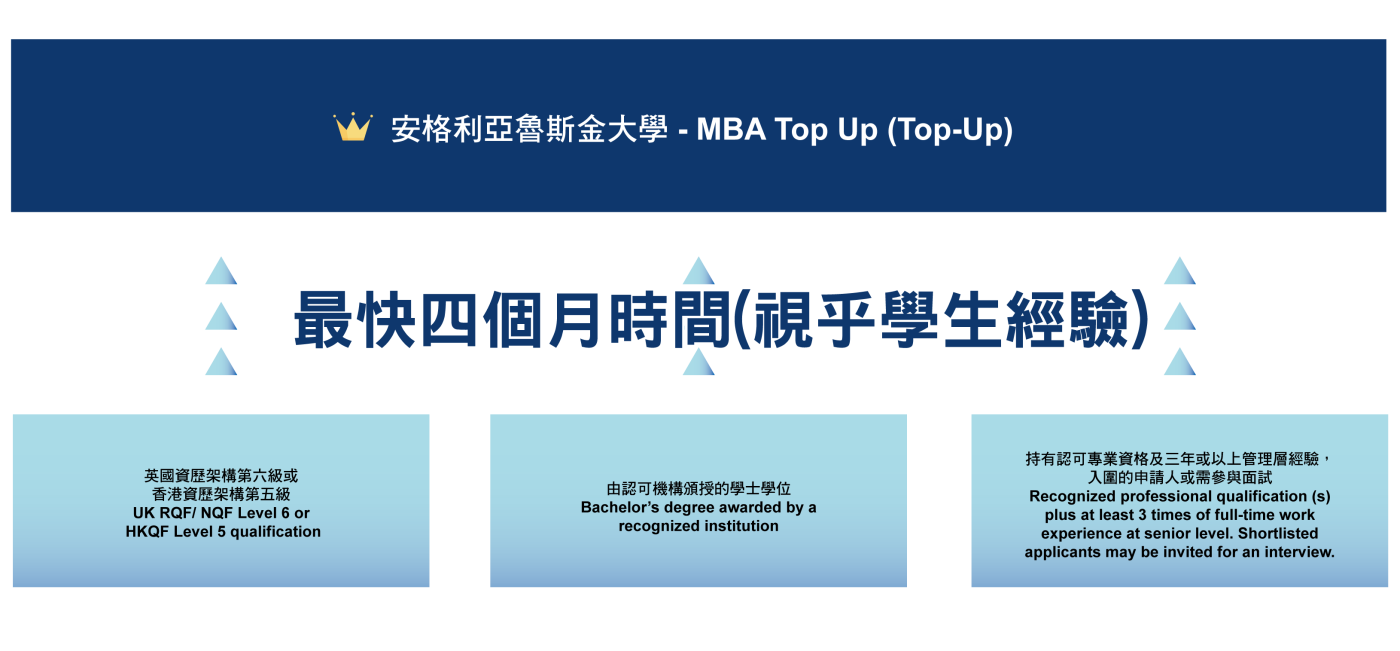 安格利亞魯斯金大學 - MBA Top Up (Top-Up)

最快四個月時間(視乎學生經驗)

英國資歷架構第六級或
香港資歷架構第五級
UK RQF/ NQF Level 6 or
HKQF Level 5 qualification

由認可機構頒授的學士學位
Bachelor's degree awarded by a recognized institution

持有認可專業資格及三年或以上管理層經驗，
入圍的申請人或需參與面試
Recognized professional qualification (s) plus at least 3 times of full-time work experience at senior level. Shortlisted applicants may be invited for an interview.